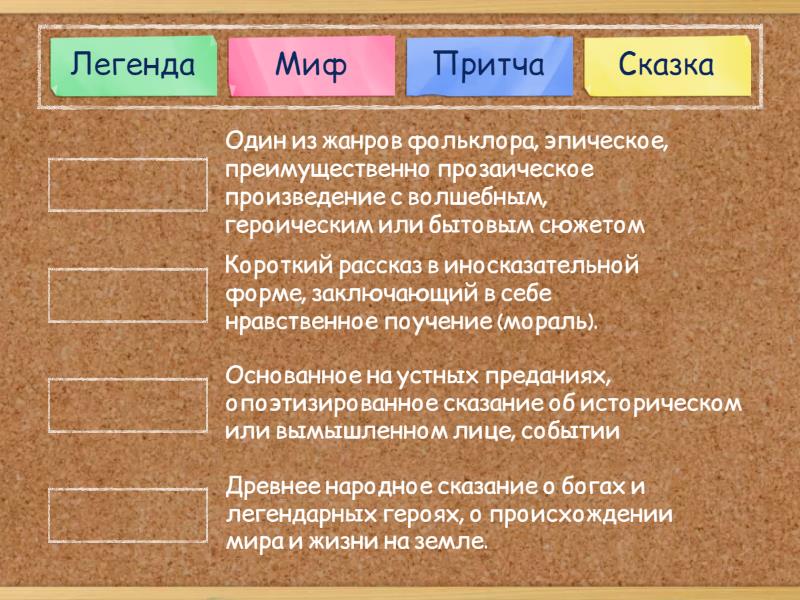 Легенда

Миф

Притча

Сказка

Один из жанров фольклора, эпическое, преимущественно прозаическое произведение с волшебным, героическим или бытовым сюжетом

Короткий рассказ в иносказательной форме, заключающий в себе нравственное поучение (мораль).

Основанное на устных преданиях, опоэтизированное сказание об историческом или вымышленном лице, событии

Древнее народное сказание о богах и легендарных героях, о происхождении мира и жизни на земле.